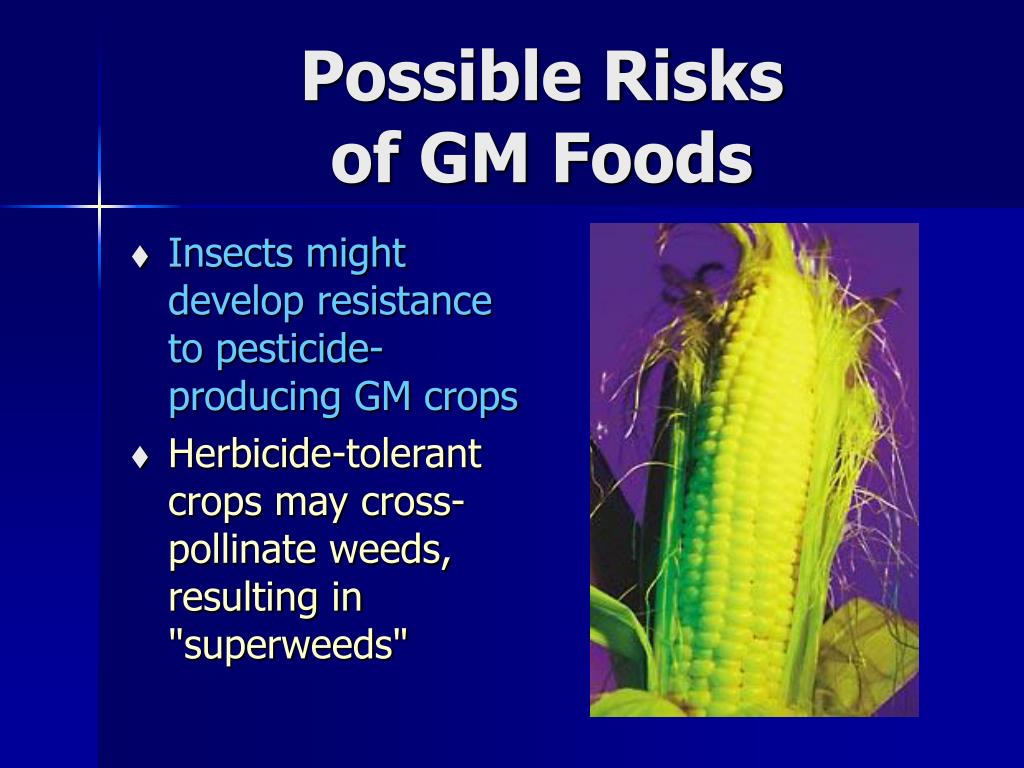 Possible Risks of GM Foods

♦ Insects might develop resistance to pesticide-producing GM crops

♦ Herbicide-tolerant crops may cross-pollinate weeds, resulting in "superweeds"